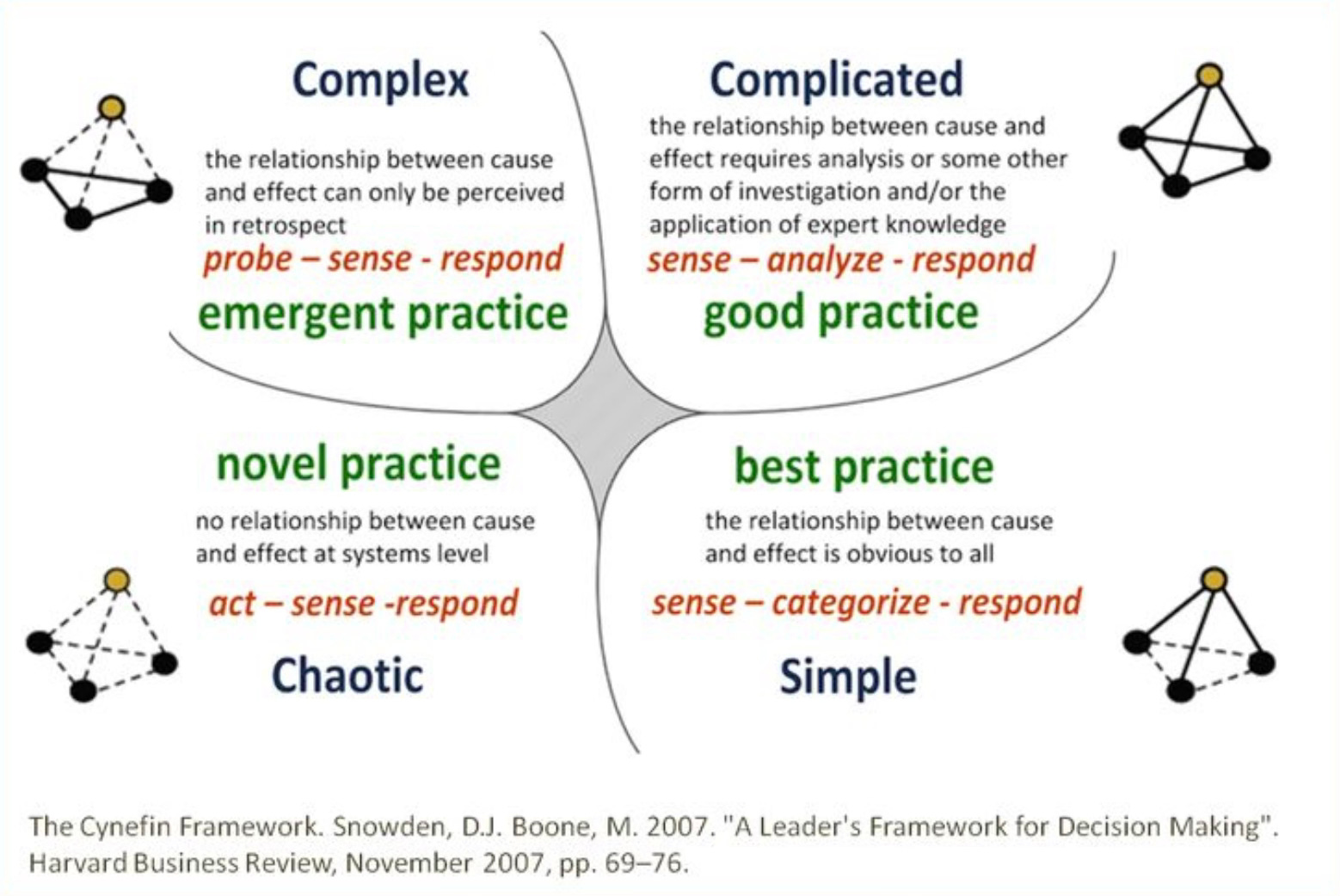 Complex

the relationship between cause and effect can only be perceived in retrospect

probe – sense - respond

emergent practice

Complicated

the relationship between cause and effect requires analysis or some other form of investigation and/or the application of expert knowledge

sense – analyze - respond

good practice

novel practice

no relationship between cause and effect at systems level

act – sense -respond

Chaotic

best practice

the relationship between cause and effect is obvious to all

sense – categorize - respond

Simple

The Cynefin Framework. Snowden, D.J. Boone, M. 2007. "A Leader's Framework for Decision Making". Harvard Business Review, November 2007, pp. 69–76.